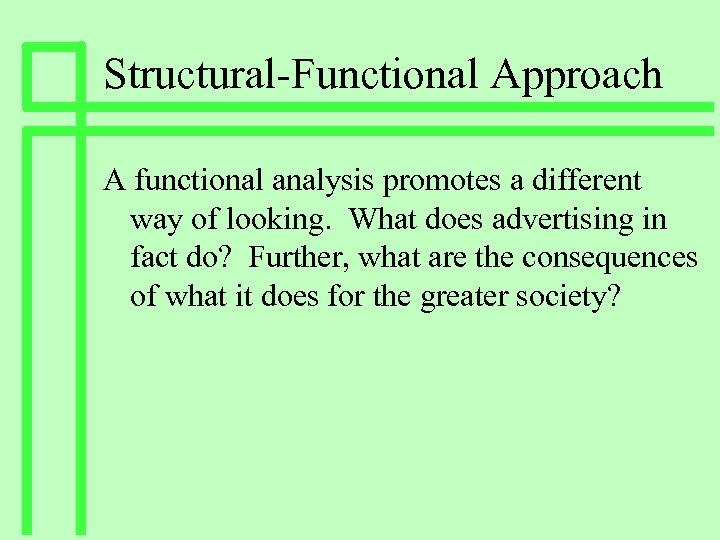 Structural-Functional Approach

A functional analysis promotes a different way of looking. What does advertising in fact do? Further, what are the consequences of what it does for the greater society?